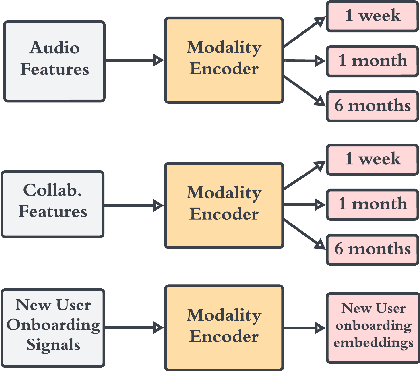 Audio Features

Modality Encoder

1 week

1 month

6 months

Collab. Features

Modality Encoder

1 week

1 month

6 months

New User Onboarding Signals

Modality Encoder

New User onboarding embeddings